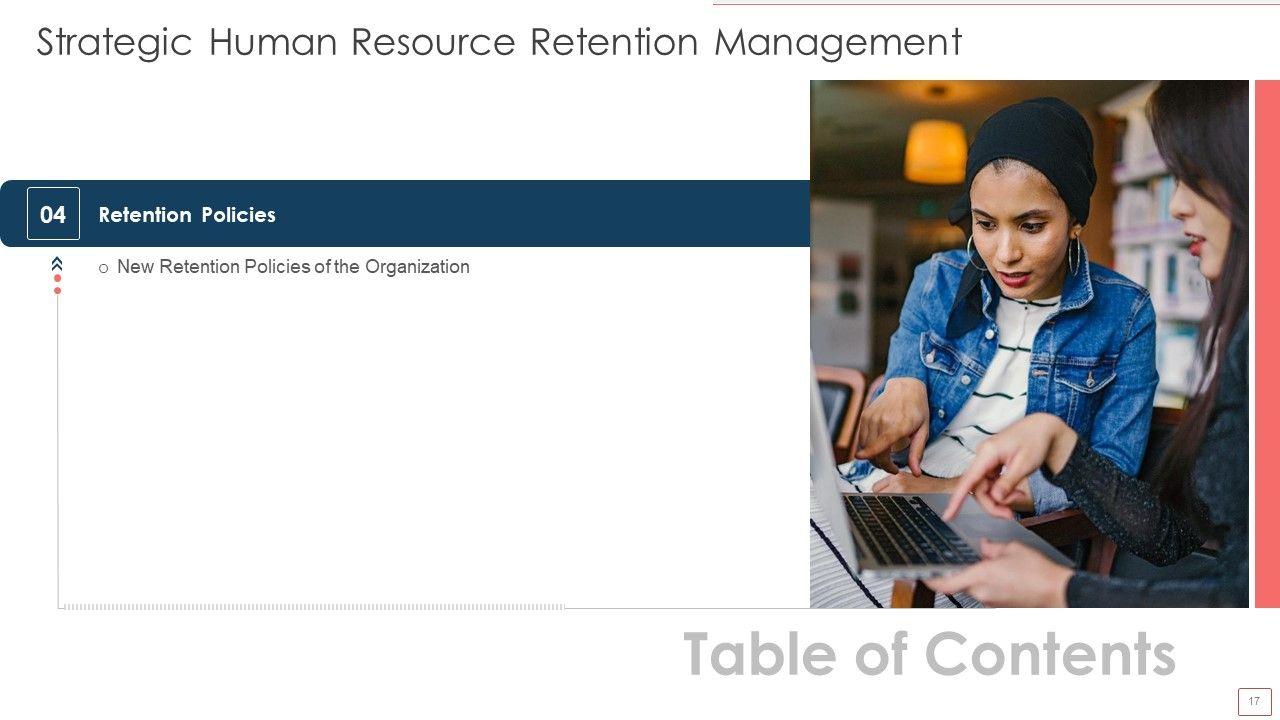 Strategic Human Resource Retention Management

04

Retention Policies

o New Retention Policies of the Organization

Table of Contents

17